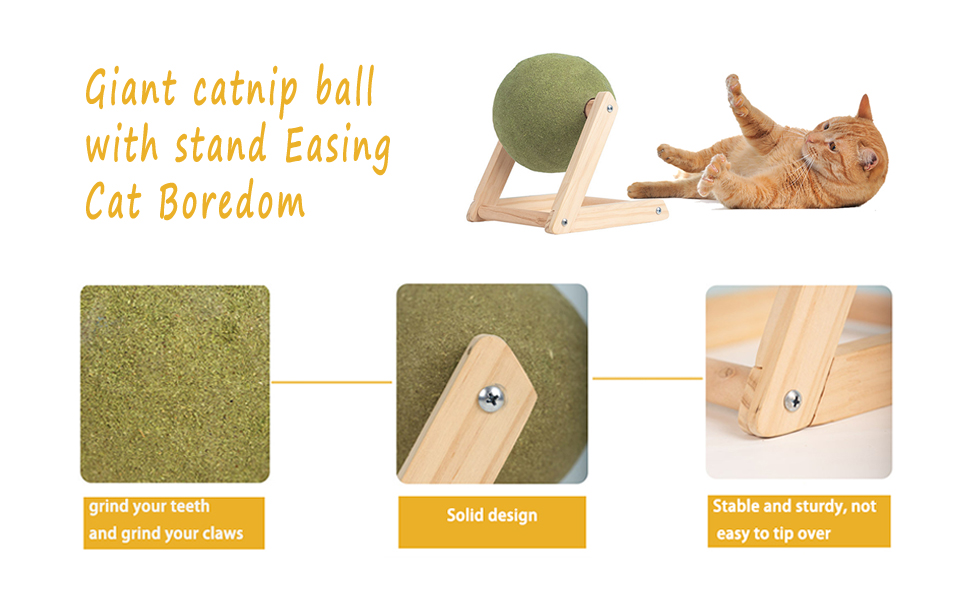 Giant catnip ball with stand Easing Cat Boredom

grind your teeth and grind your claws

Solid design

Stable and sturdy, not easy to tip over